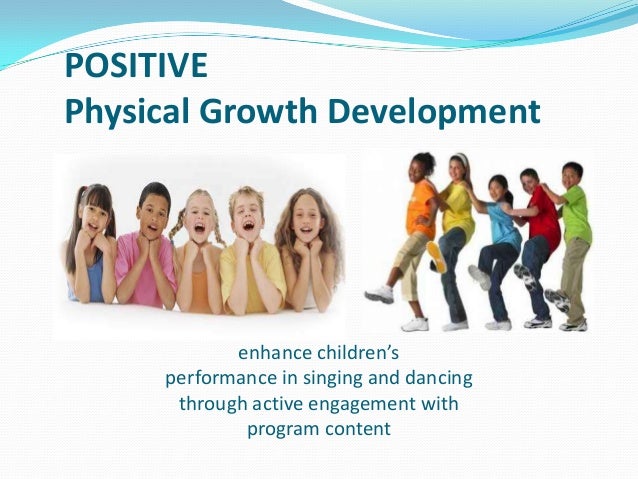 POSITIVE
Physical Growth Development

enhance children's performance in singing and dancing through active engagement with program content